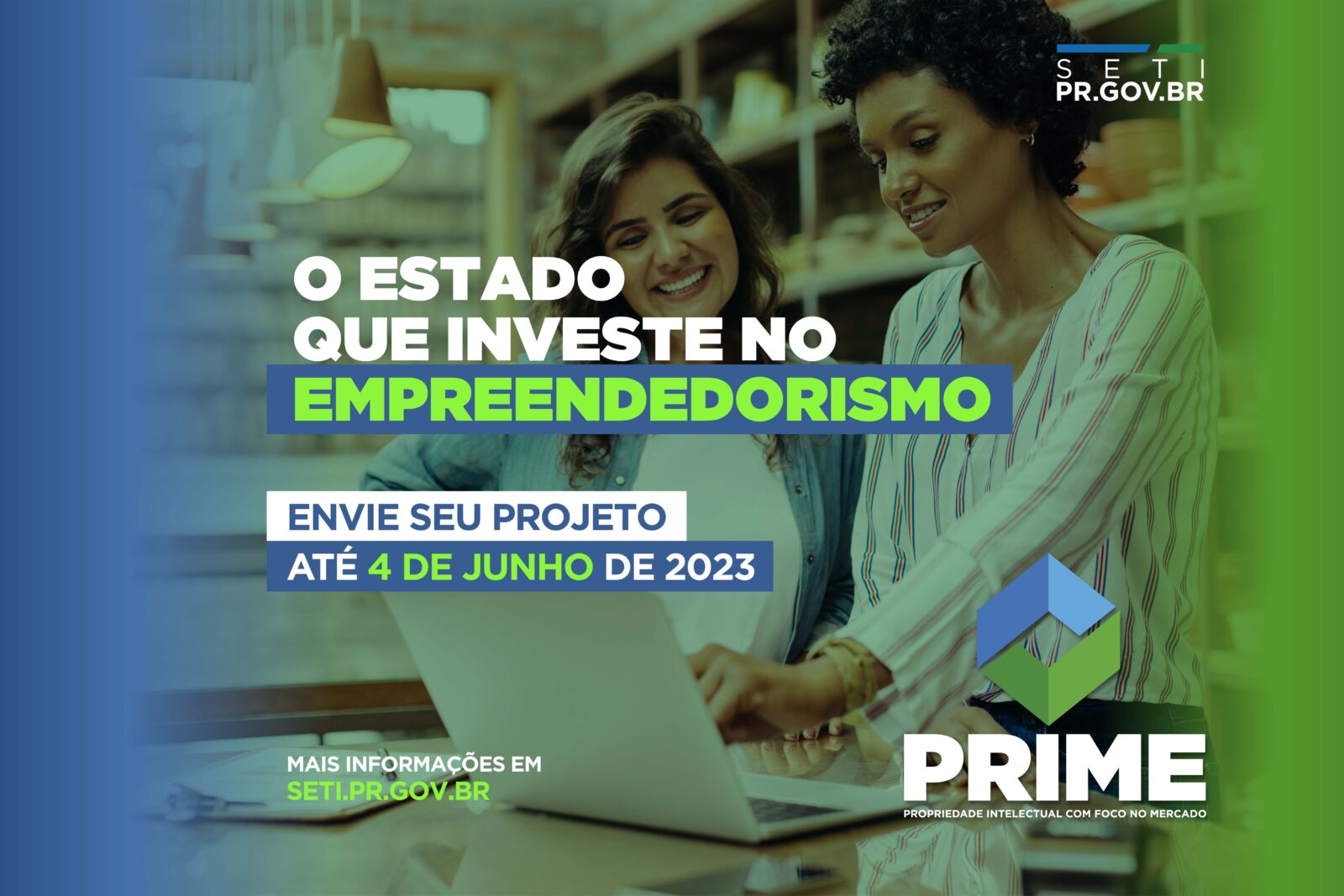 SETI
PR.GOV.BR

O ESTADO QUE INVESTE NO EMPREENDEDORISMO

ENVIE SEU PROJETO
ATÉ 4 DE JUNHO DE 2023

MAIS INFORMAÇÕES EM
SETI.PR.GOV.BR

PRIME
PROPRIEDADE INTELECTUAL COM FOCO NO MERCADO